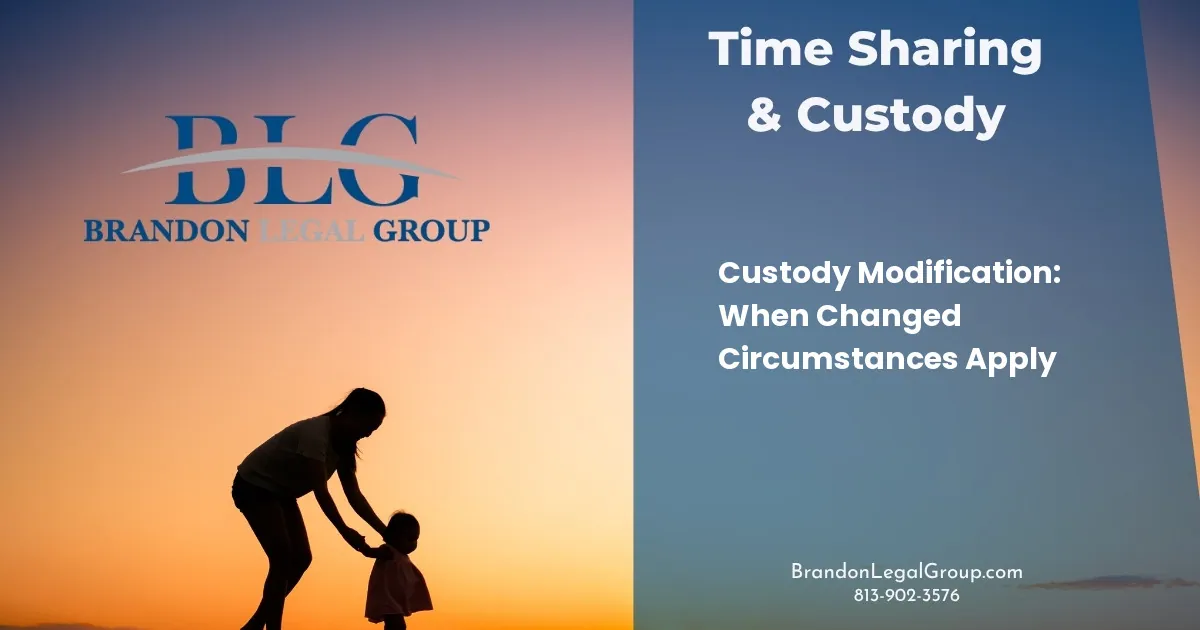 BLG
BRANDON LEGAL GROUP

Time Sharing
& Custody

Custody Modification:
When Changed
Circumstances Apply

BrandonLegalGroup.com
813-902-3576